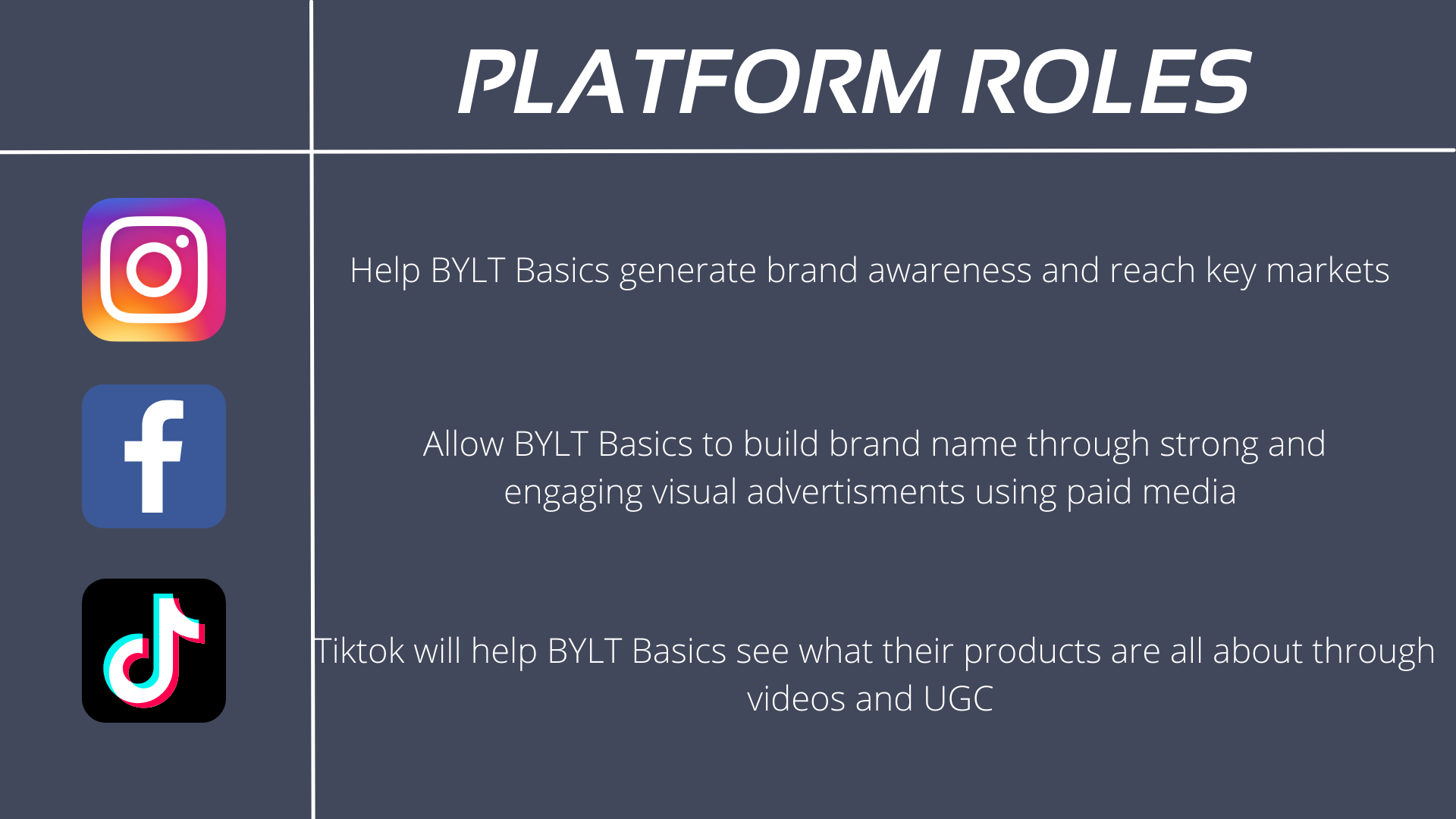 PLATFORM ROLES

Help BYLT Basics generate brand awareness and reach key markets

Allow BYLT Basics to build brand name through strong and engaging visual advertisments using paid media

Tiktok will help BYLT Basics see what their products are all about through videos and UGC